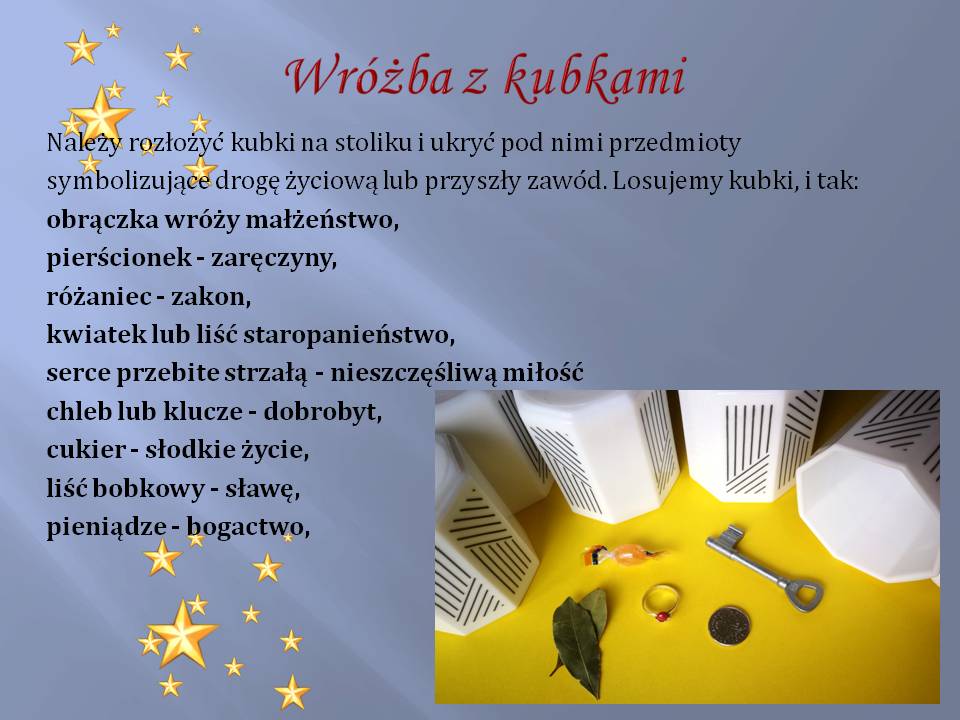 Wróżba z kubkami

Należy rozłożyć kubki na stoliku i ukryć pod nimi przedmioty symbolizujące drogę życiową lub przyszły zawód. Losujemy kubki, i tak:
obrączka wróży małżeństwo,
pierścionek - zaręczyny,
różaniec - zakon,
kwiatek lub liść staropanieństwo,
serce przebite strzałą - nieszczęśliwą miłość
chleb lub klucze - dobrobyt,
cukier - słodkie życie,
liść bobkowy - sławę,
pieniądze - bogactwo,